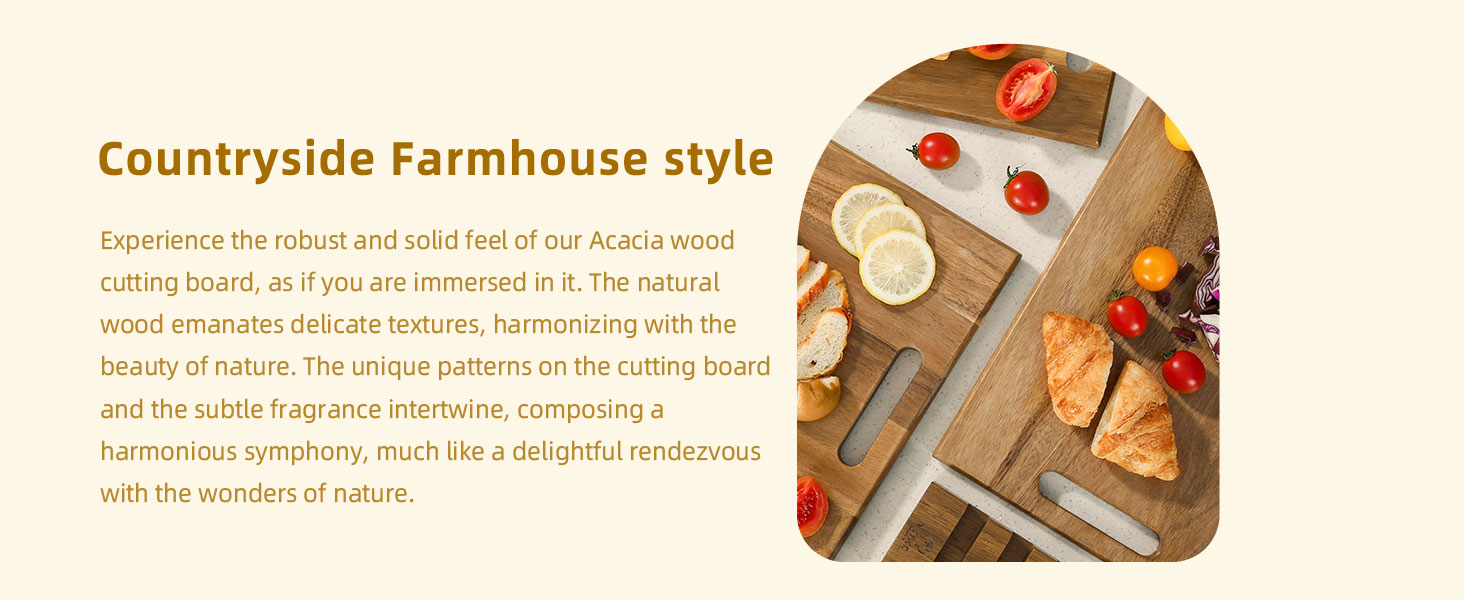 Countryside Farmhouse style

Experience the robust and solid feel of our Acacia wood cutting board, as if you are immersed in it. The natural wood emanates delicate textures, harmonizing with the beauty of nature. The unique patterns on the cutting board and the subtle fragrance intertwine, composing a harmonious symphony, much like a delightful rendezvous with the wonders of nature.